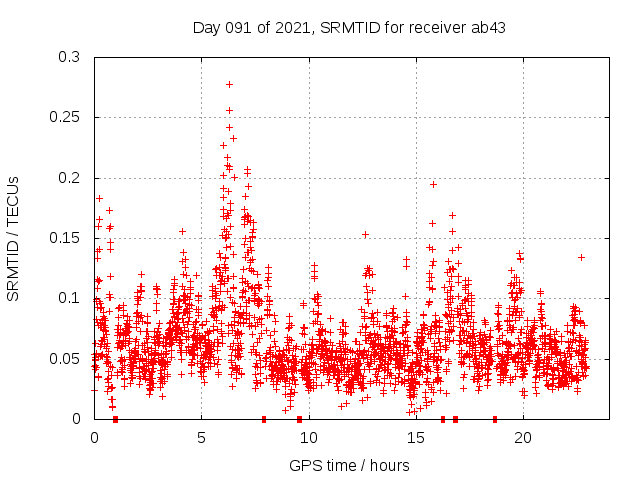 Day 091 of 2021, SRMTID for receiver ab43

SRMTID / TECUs

0.3
0.25
0.2
0.15
0.1
0.05
0

0
5
10
15
20

GPS time / hours